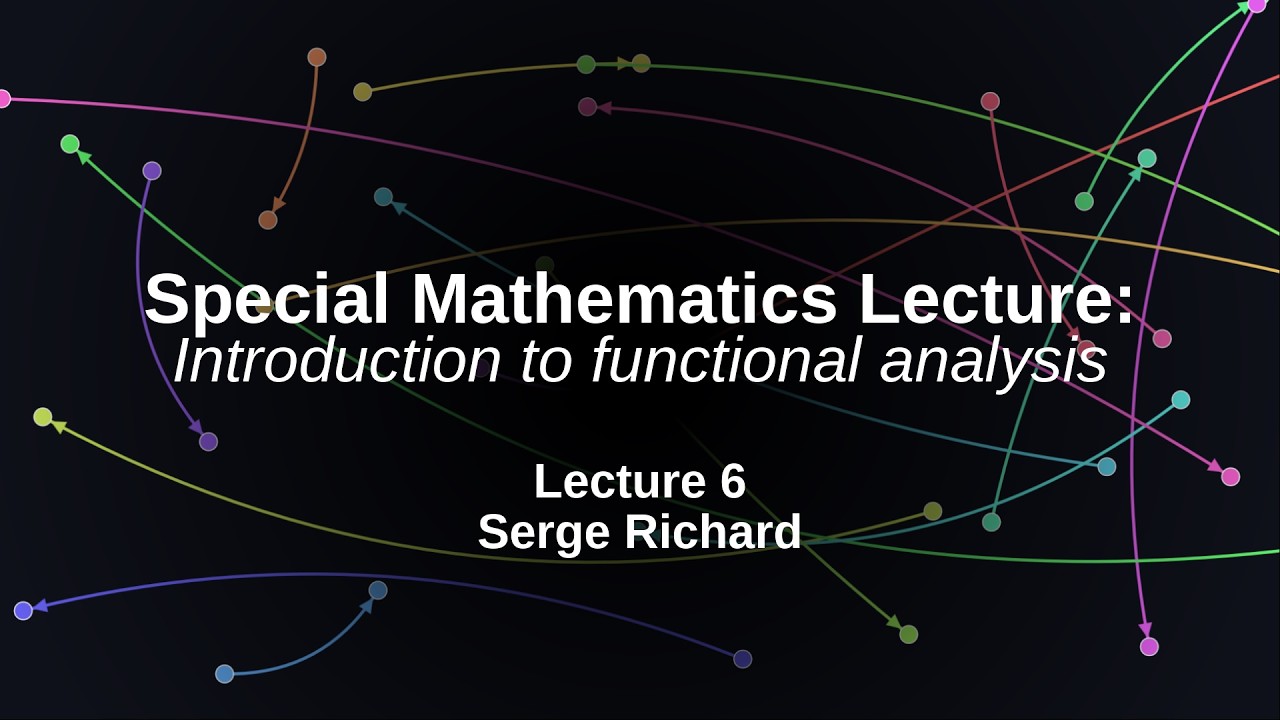 Special Mathematics Lecture:
Introduction to functional analysis

Lecture 6
Serge Richard